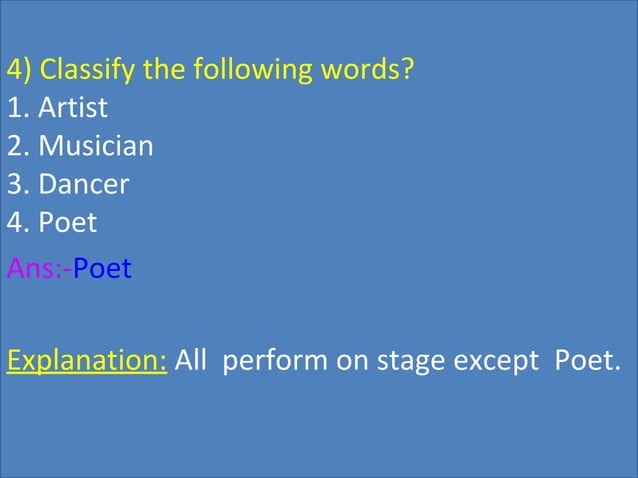 4) Classify the following words?
1. Artist
2. Musician
3. Dancer
4. Poet

Ans:-Poet

Explanation: All perform on stage except Poet.